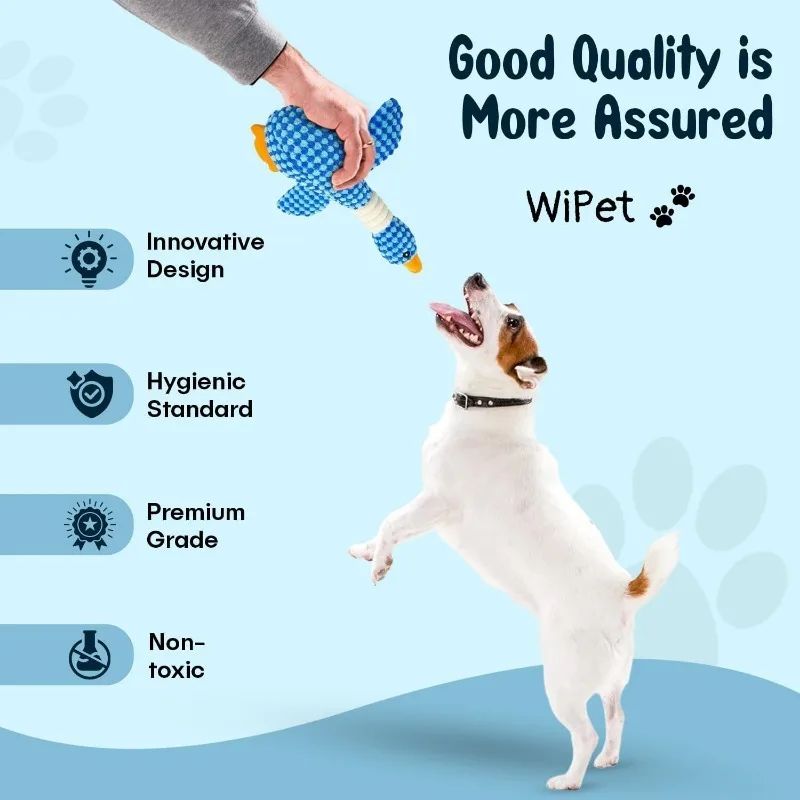 Good Quality is More Assured

WiPet

Innovative Design

Hygienic Standard

Premium Grade

Non-toxic